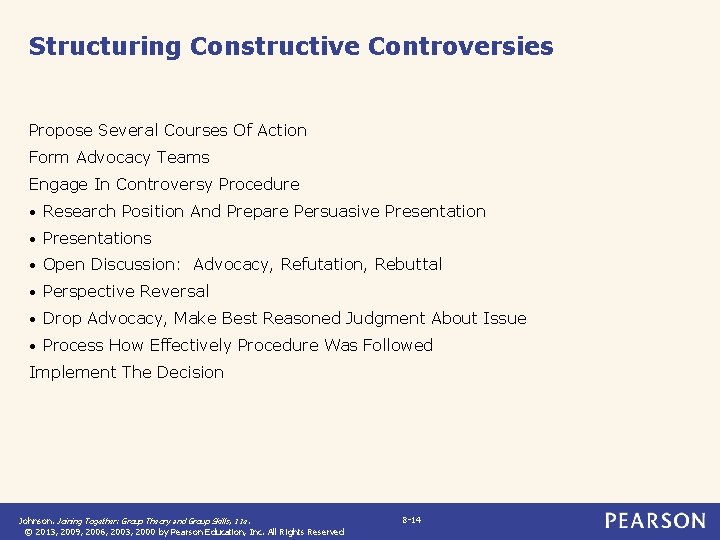 Structuring Constructive Controversies

Propose Several Courses Of Action
Form Advocacy Teams
Engage In Controversy Procedure
• Research Position And Prepare Persuasive Presentation
• Presentations
• Open Discussion: Advocacy, Refutation, Rebuttal
• Perspective Reversal
• Drop Advocacy, Make Best Reasoned Judgment About Issue
• Process How Effectively Procedure Was Followed
Implement The Decision

Johnson, Joining Together: Group Theory and Group Skills, 11e.
© 2013, 2009, 2006, 2003, 2000 by Pearson Education, Inc. All Rights Reserved

8-14

PEARSON